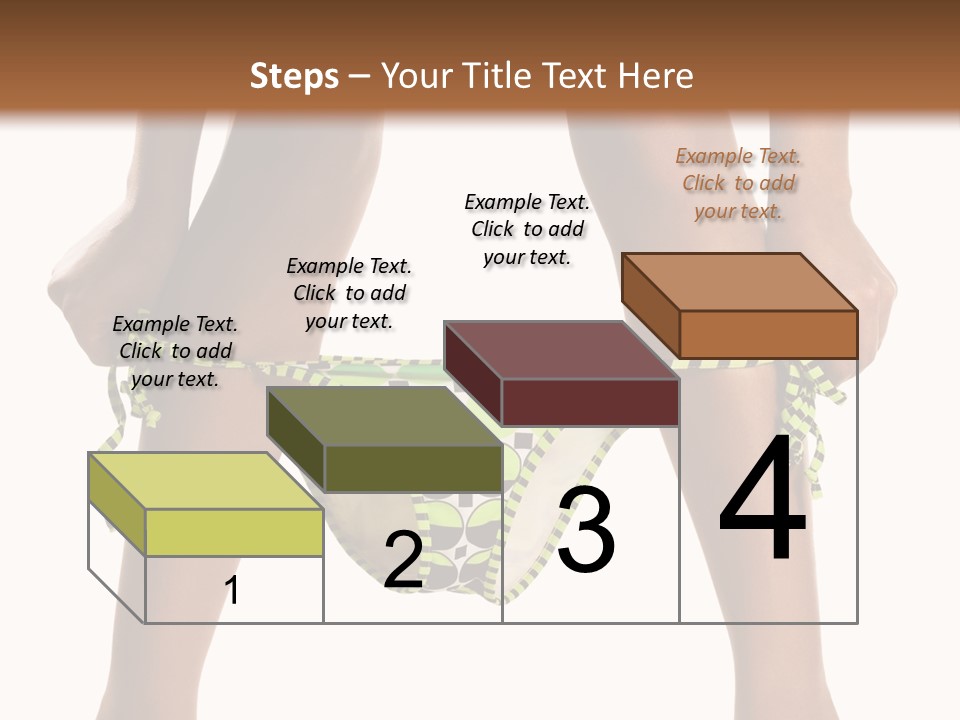 Steps – Your Title Text Here

Example Text. Click to add your text.

Example Text. Click to add your text.

Example Text. Click to add your text.

Example Text. Click to add your text.

1

2

3

4